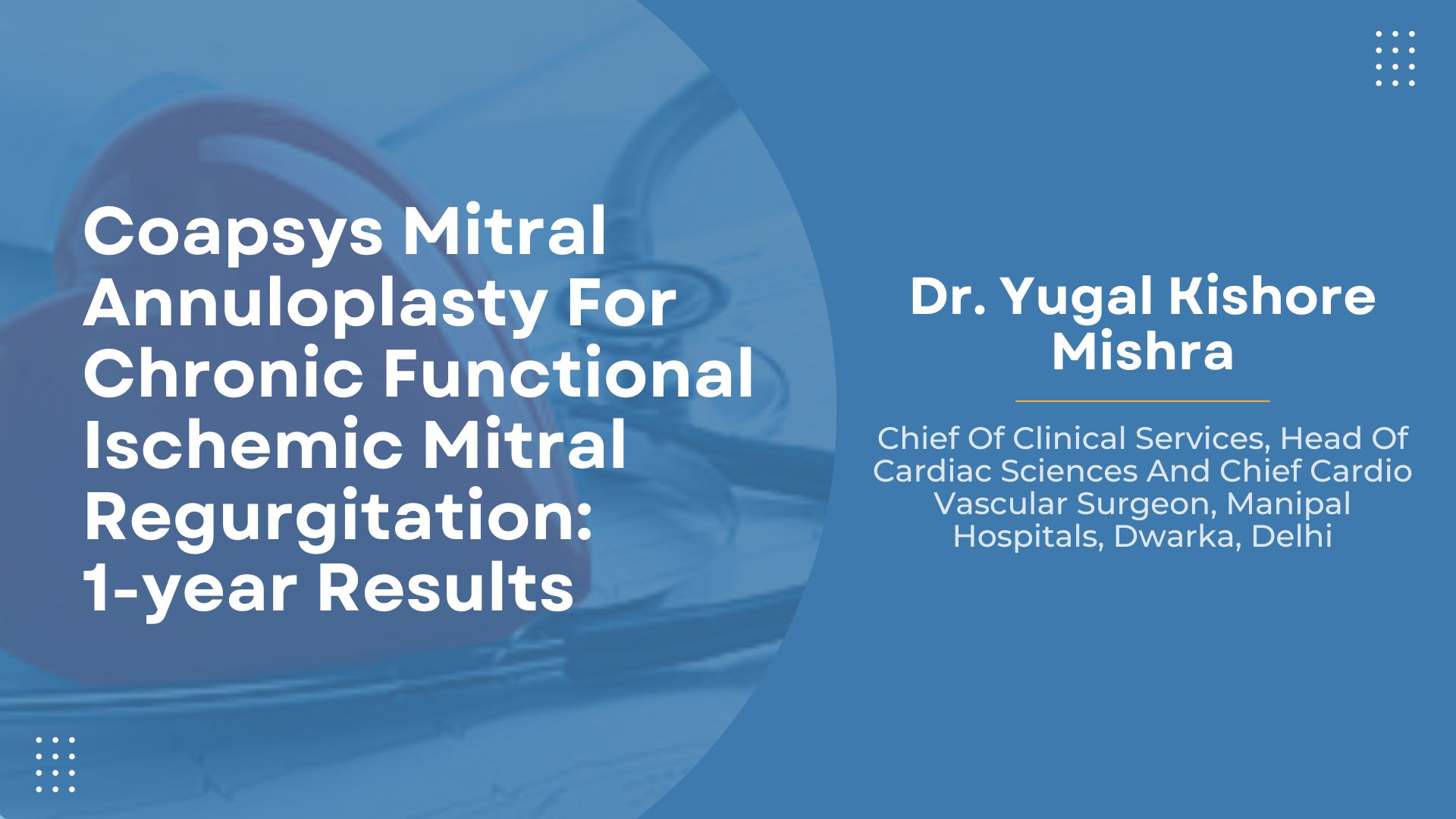 Coapsys Mitral Annuloplasty For Chronic Functional Ischemic Mitral Regurgitation: 1-year Results

Dr. Yugal Kishore Mishra

Chief Of Clinical Services, Head Of Cardiac Sciences And Chief Cardio Vascular Surgeon, Manipal Hospitals, Dwarka, Delhi